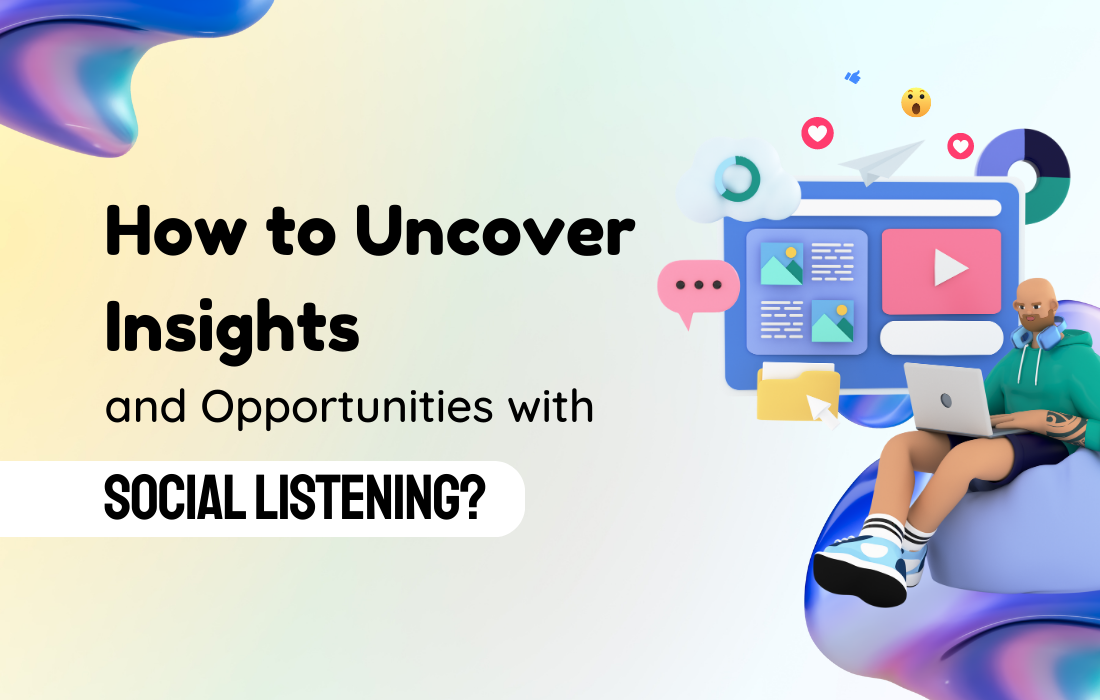 How to Uncover Insights

and Opportunities with

SOCIAL LISTENING?